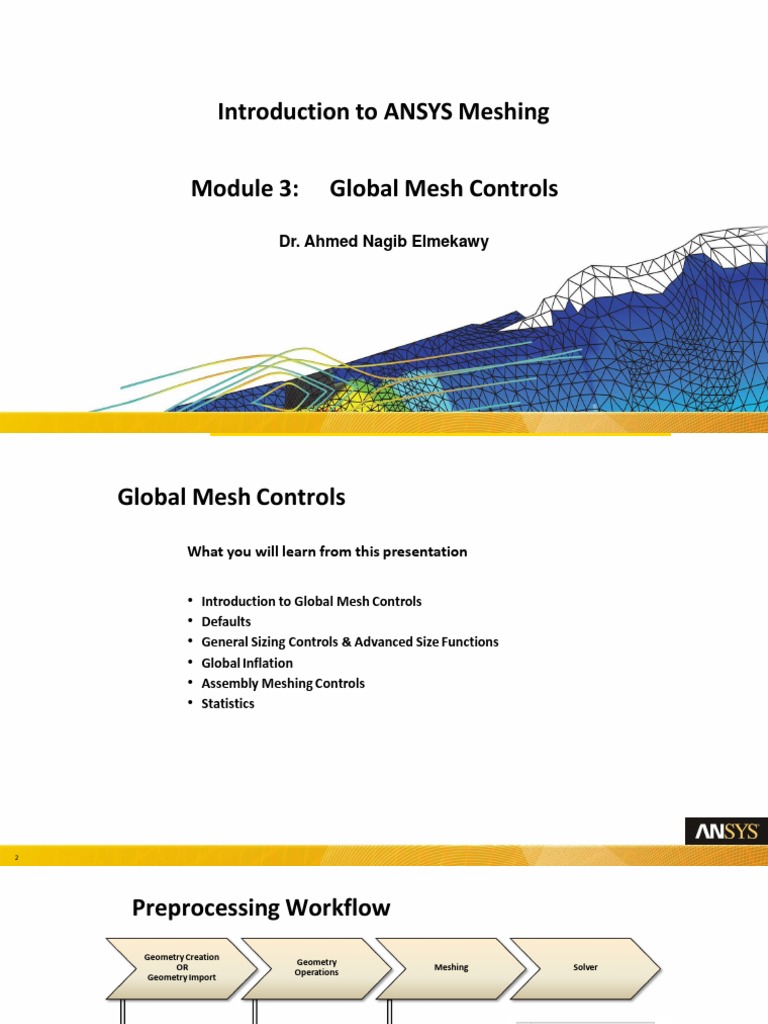 Introduction to ANSYS Meshing

Module 3: Global Mesh Controls

Dr. Ahmed Nagib Elmekawy

Global Mesh Controls

What you will learn from this presentation

• Introduction to Global Mesh Controls
• Defaults
• General Sizing Controls & Advanced Size Functions
• Global Inflation
• Assembly Meshing Controls
• Statistics

ANSYS

2

Preprocessing Workflow

Geometry Creation OR Geometry Import

Geometry Operations

Meshing

Solver